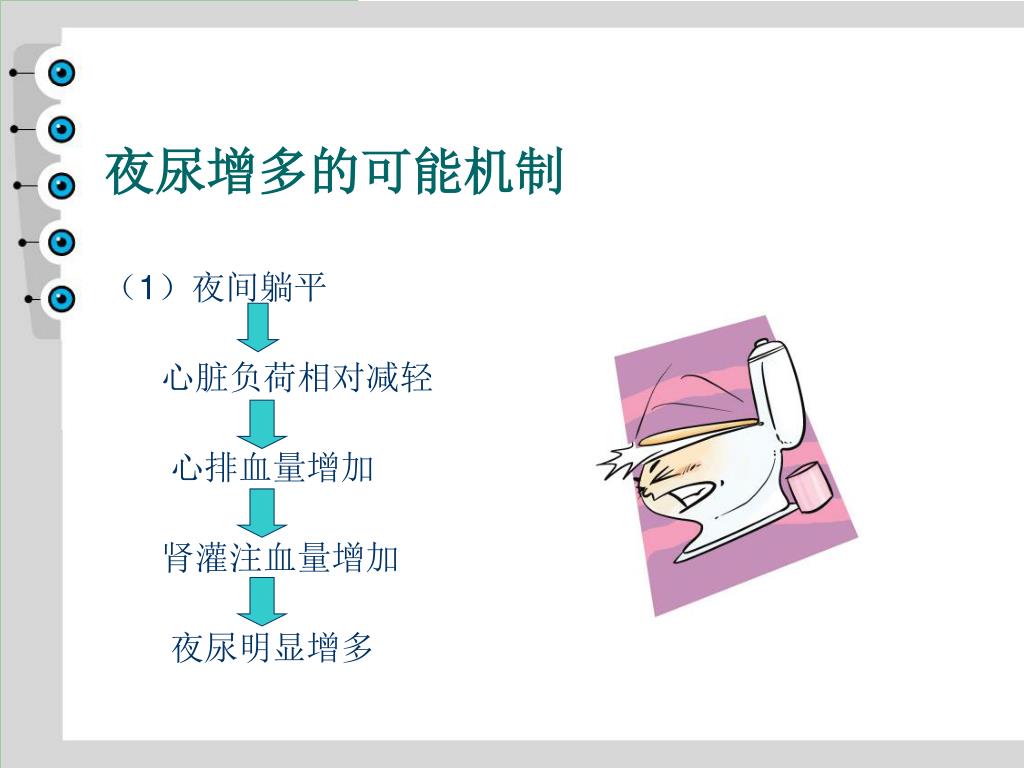 夜尿增多的可能机制

（1）夜间躺平

心脏负荷相对减轻

心排血量增加

肾灌注血量增加

夜尿明显增多